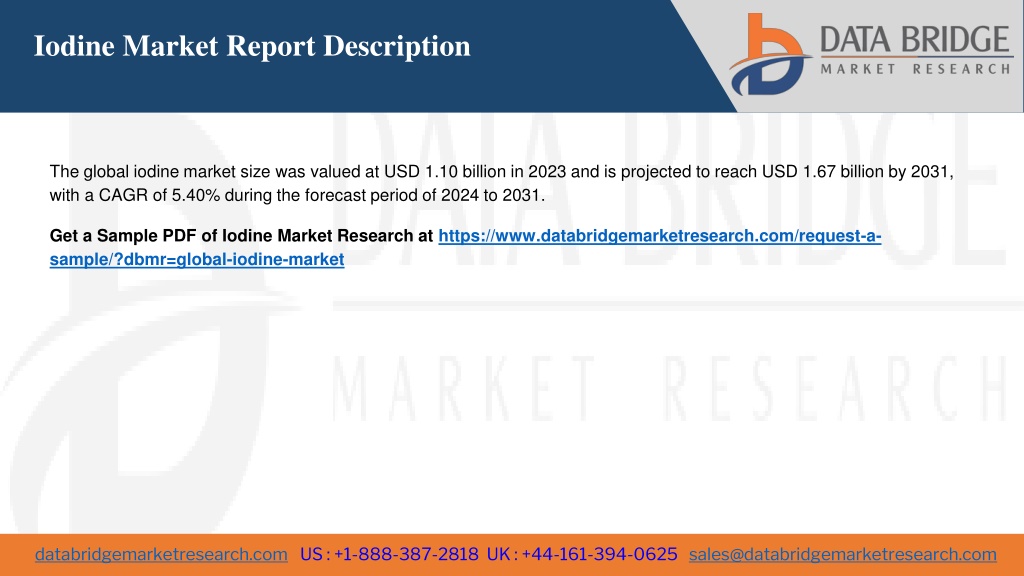 Iodine Market Report Description

DATA BRIDGE
MARKET RESEARCH

The global iodine market size was valued at USD 1.10 billion in 2023 and is projected to reach USD 1.67 billion by 2031, with a CAGR of 5.40% during the forecast period of 2024 to 2031.

Get a Sample PDF of Iodine Market Research at https://www.databridgemarketresearch.com/request-a-sample/?dbmr=global-iodine-market

DATA BRIDGE
MARKET RESEARCH

databridgemarketresearch.com US : +1-888-387-2818 UK : +44-161-394-0625 sales@databridgemarketresearch.com